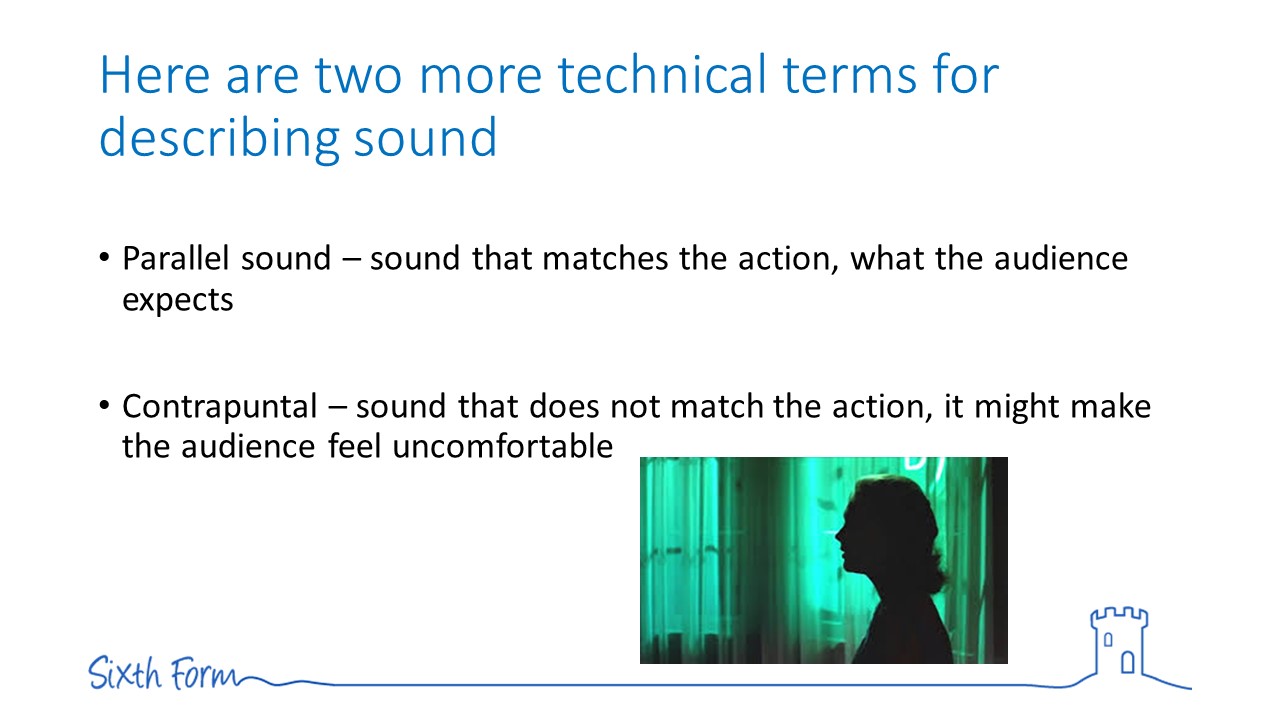 Here are two more technical terms for describing sound

• Parallel sound – sound that matches the action, what the audience expects

• Contrapuntal – sound that does not match the action, it might make the audience feel uncomfortable

Sixth Form